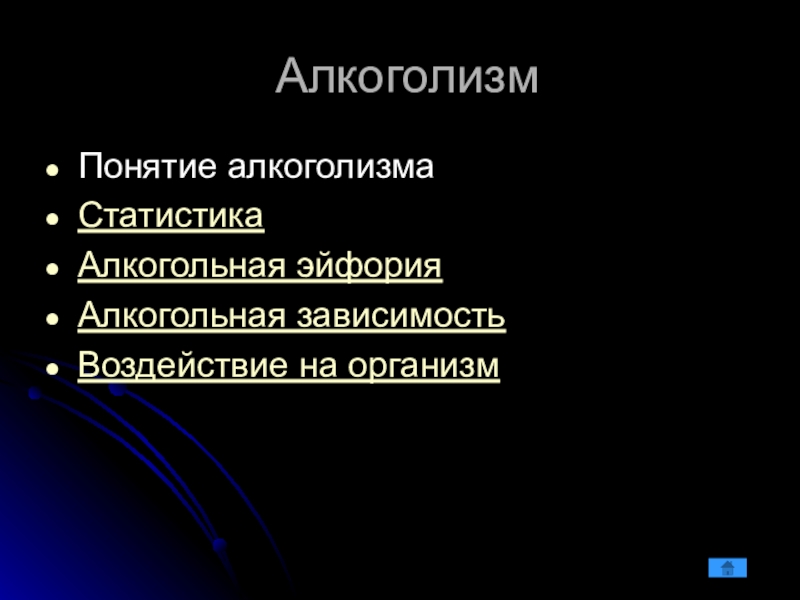 Алкоголизм

- Понятие алкоголизма
- Статистика
- Алкогольная эйфория
- Алкогольная зависимость
- Воздействие на организм